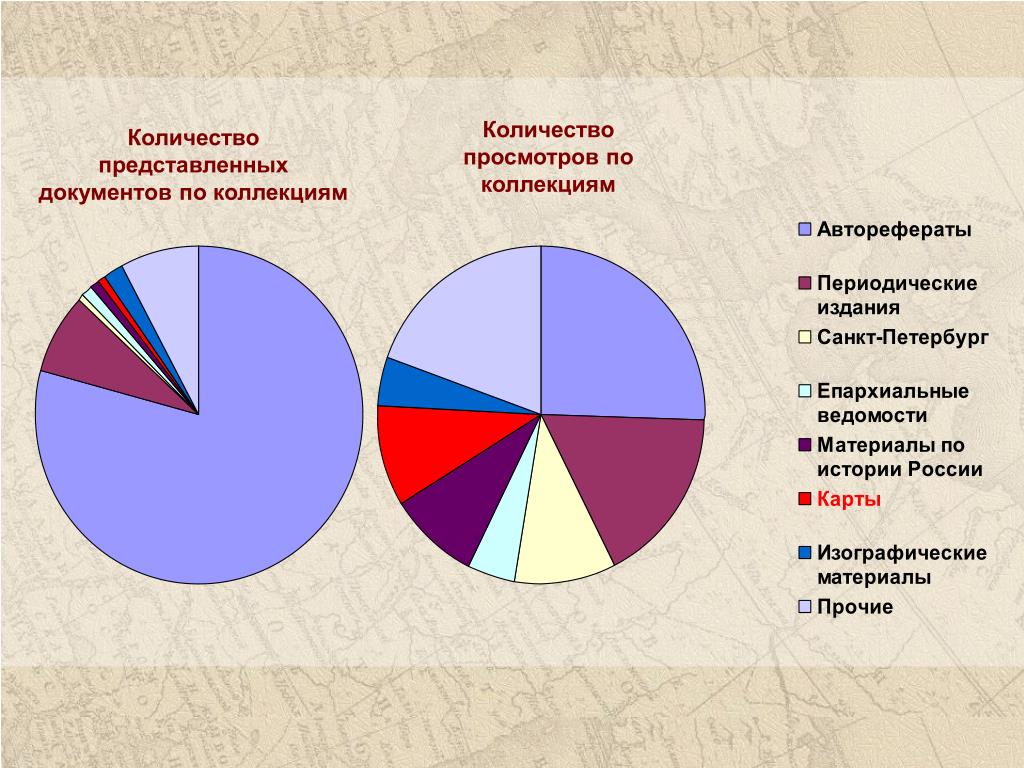 Количество представленных документов по коллекциям

Количество просмотров по коллекциям

Авторефераты

Периодические издания

Санкт-Петербург

Епархиальные ведомости

Материалы по истории России

Карты

Изографические материалы

Прочие